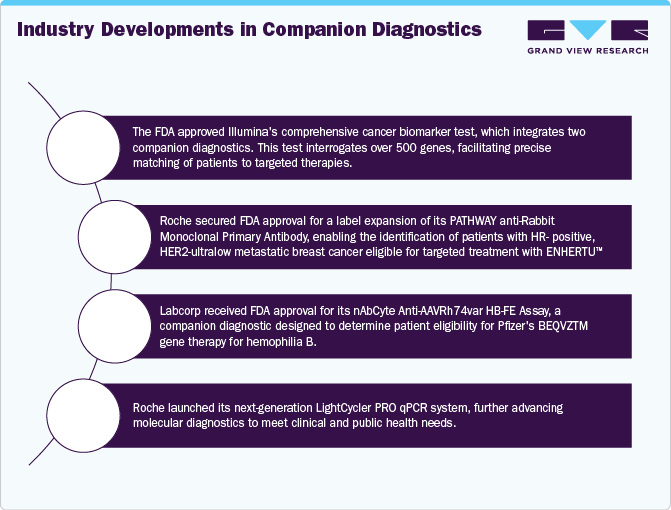 Industry Developments in Companion Diagnostics

GRAND VIEW RESEARCH

The FDA approved Illumina's comprehensive cancer biomarker test, which integrates two companion diagnostics. This test interrogates over 500 genes, facilitating precise matching of patients to targeted therapies.

Roche secured FDA approval for a label expansion of its PATHWAY anti-Rabbit Monoclonal Primary Antibody, enabling the identification of patients with HR- positive, HER2-ultralow metastatic breast cancer eligible for targeted treatment with ENHERTU™

Labcorp received FDA approval for its nAbCyte Anti-AAVRh74var HB-FE Assay, a companion diagnostic designed to determine patient eligibility for Pfizer's BEQVZTM gene therapy for hemophilia B.

Roche launched its next-generation LightCycler PRO qPCR system, further advancing molecular diagnostics to meet clinical and public health needs.